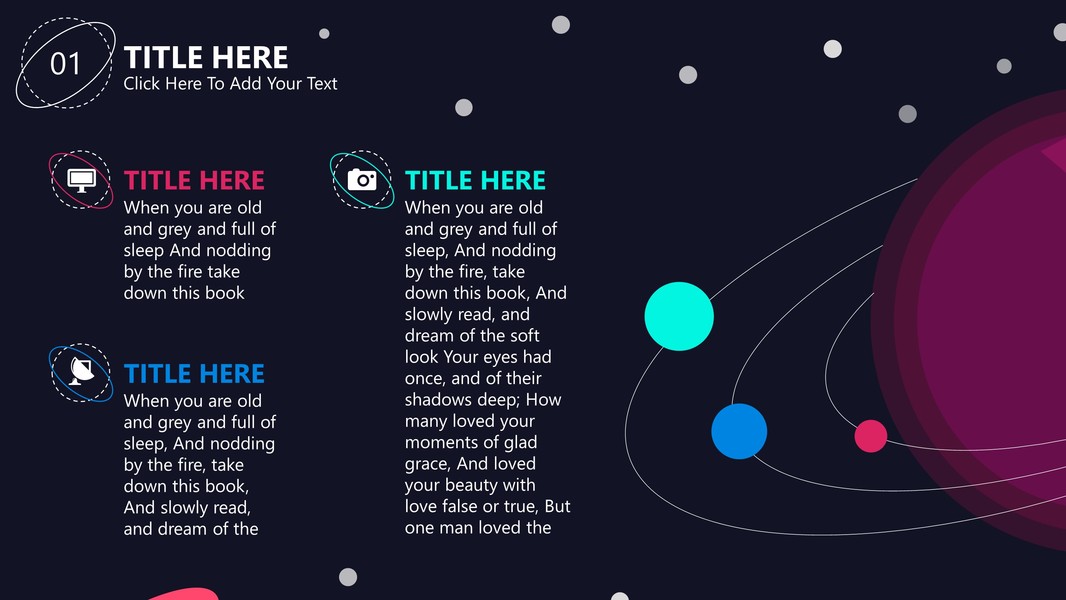 01

TITLE HERE
Click Here To Add Your Text

TITLE HERE
When you are old and grey and full of sleep And nodding by the fire take down this book

TITLE HERE
When you are old and grey and full of sleep, And nodding by the fire, take down this book, And slowly read, and dream of the

TITLE HERE
When you are old and grey and full of sleep, And nodding by the fire, take down this book, And slowly read, and dream of the soft look Your eyes had once, and of their shadows deep; How many loved your moments of glad grace, And loved your beauty with love false or true, But one man loved the